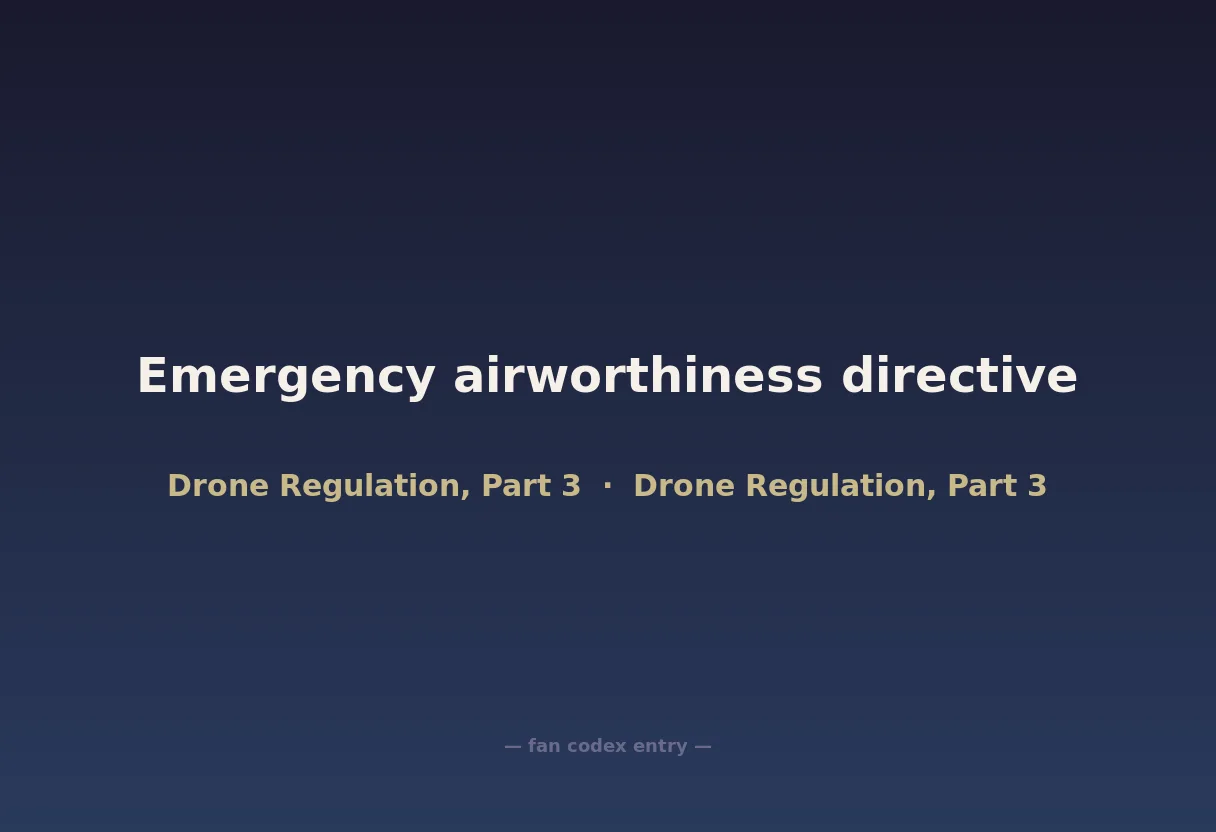 Emergency airworthiness directive

Drone Regulation, Part 3 · Drone Regulation, Part 3

— fan codex entry —